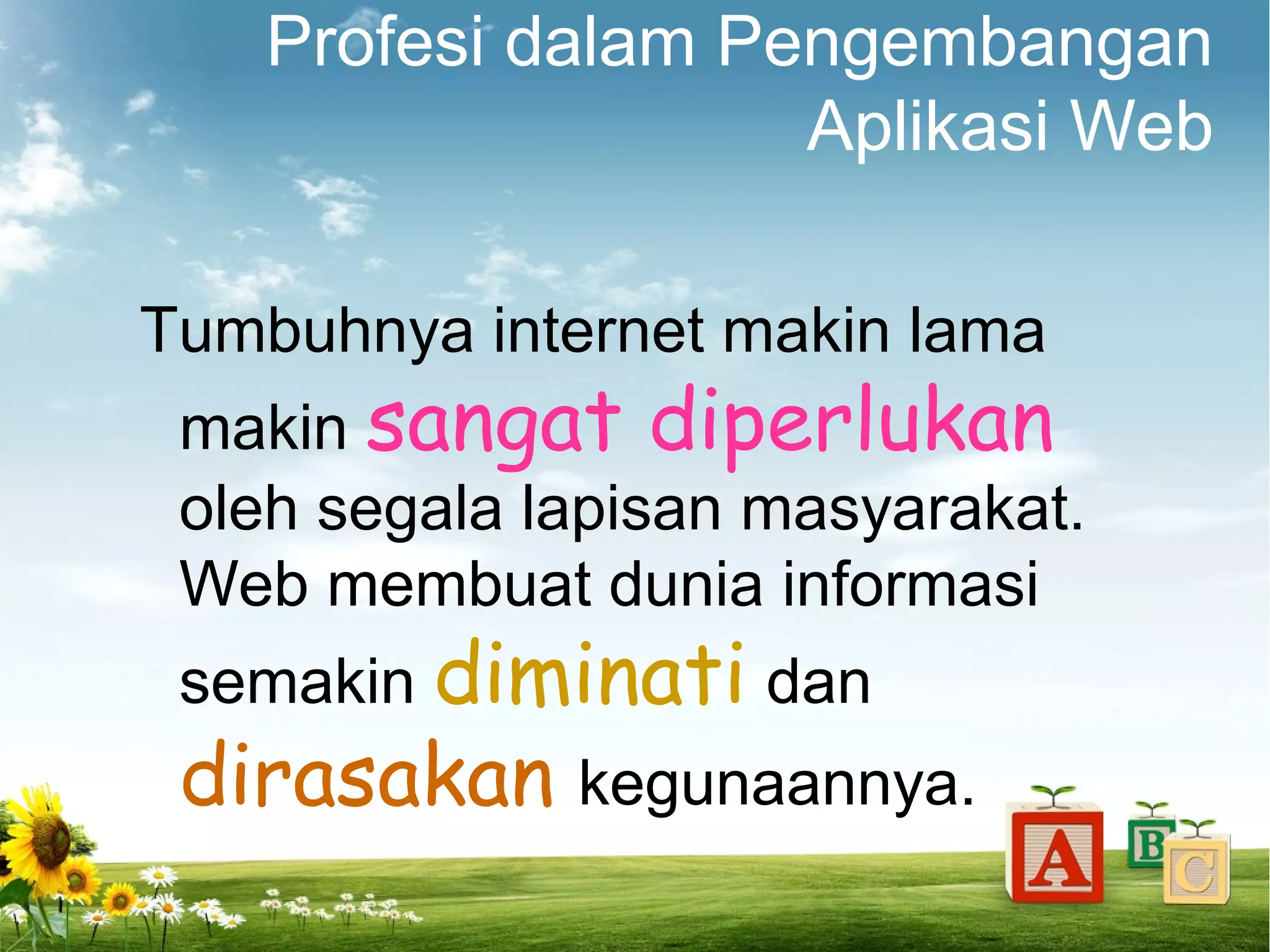 Profesi dalam Pengembangan Aplikasi Web

Tumbuhnya internet makin lama makin sangat diperlukan oleh segala lapisan masyarakat. Web membuat dunia informasi semakin diminati dan dirasakan kegunaannya.

A B C